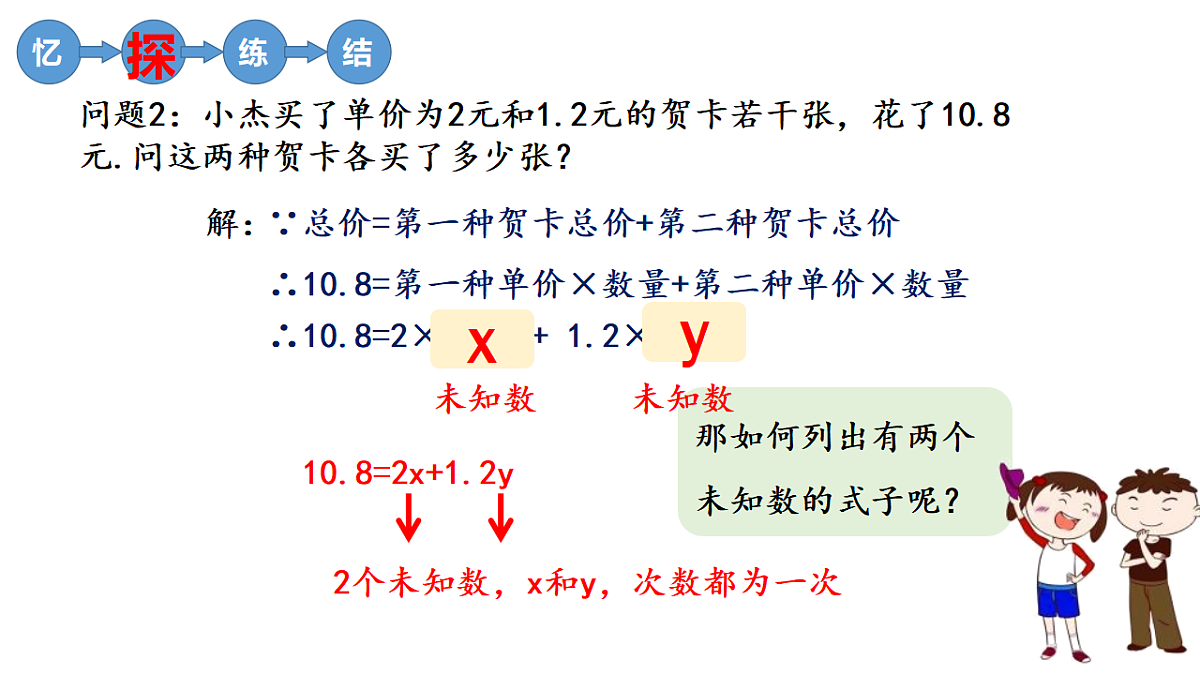 忆 探 练 结

问题2：小杰买了单价为2元和1.2元的贺卡若干张，花了10.8元.问这两种贺卡各买了多少张？

解：∵总价=第一种贺卡总价+第二种贺卡总价

∴10.8=第一种单价×数量+第二种单价×数量

∴10.8=2× x + 1.2× y

未知数 未知数

那如何列出有两个未知数的式子呢？

10.8=2x+1.2y

2个未知数，x和y，次数都为一次